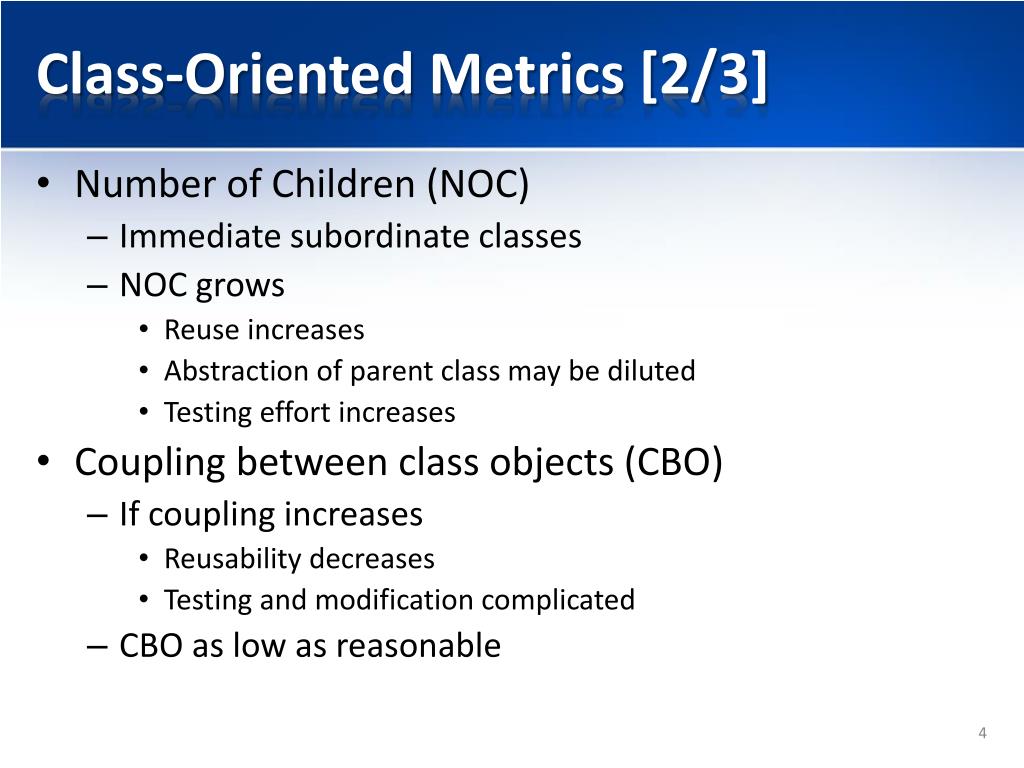 Class-Oriented Metrics [2/3]

• Number of Children (NOC)
– Immediate subordinate classes
– NOC grows
• Reuse increases
• Abstraction of parent class may be diluted
• Testing effort increases
• Coupling between class objects (CBO)
– If coupling increases
• Reusability decreases
• Testing and modification complicated
– CBO as low as reasonable

4